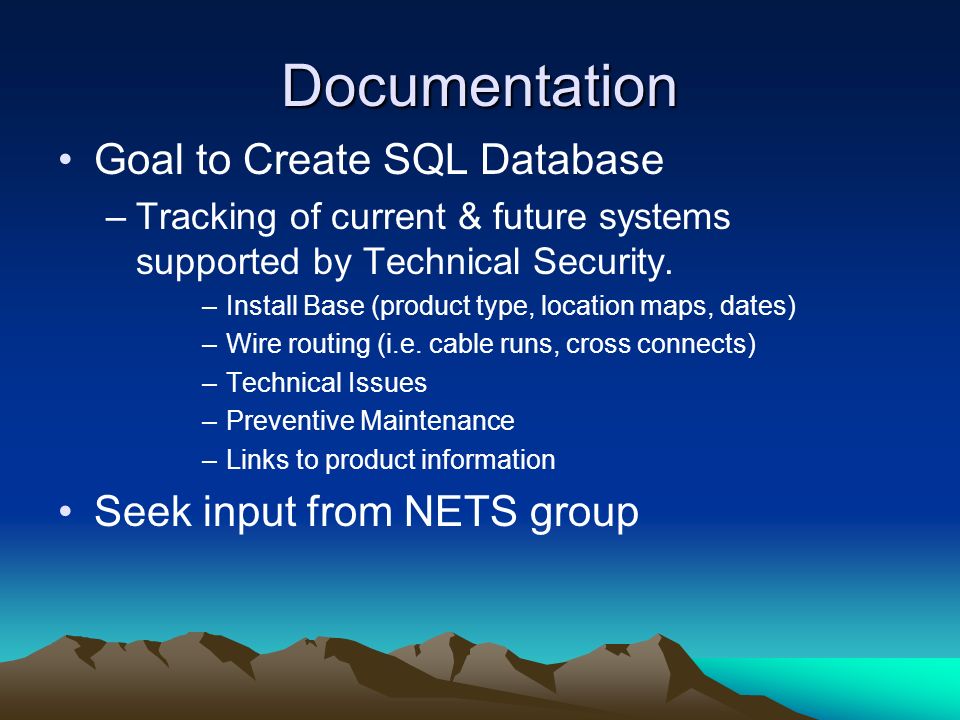 Documentation

• Goal to Create SQL Database

– Tracking of current & future systems supported by Technical Security.

– Install Base (product type, location maps, dates)
– Wire routing (i.e. cable runs, cross connects)
– Technical Issues
– Preventive Maintenance
– Links to product information

• Seek input from NETS group